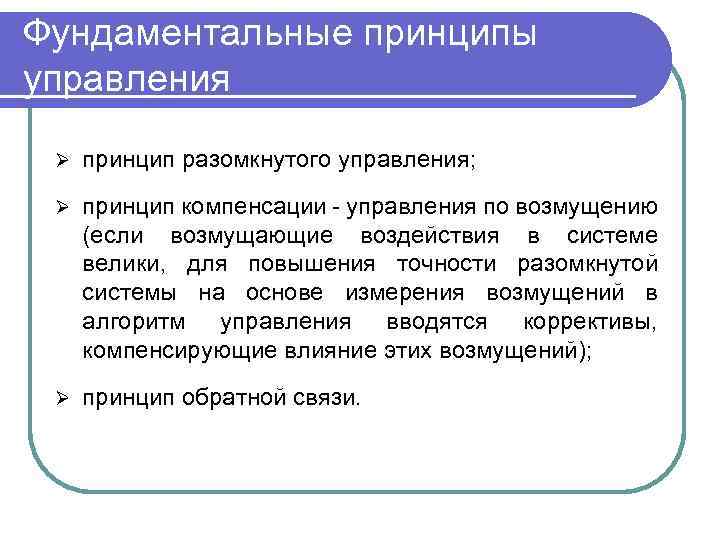 Фундаментальные принципы управления

➢ принцип разомкнутого управления;

➢ принцип компенсации - управления по возмущению (если возмущающие воздействия в системе велики, для повышения точности разомкнутой системы на основе измерения возмущений в алгоритм управления вводятся коррективы, компенсирующие влияние этих возмущений);

➢ принцип обратной связи.